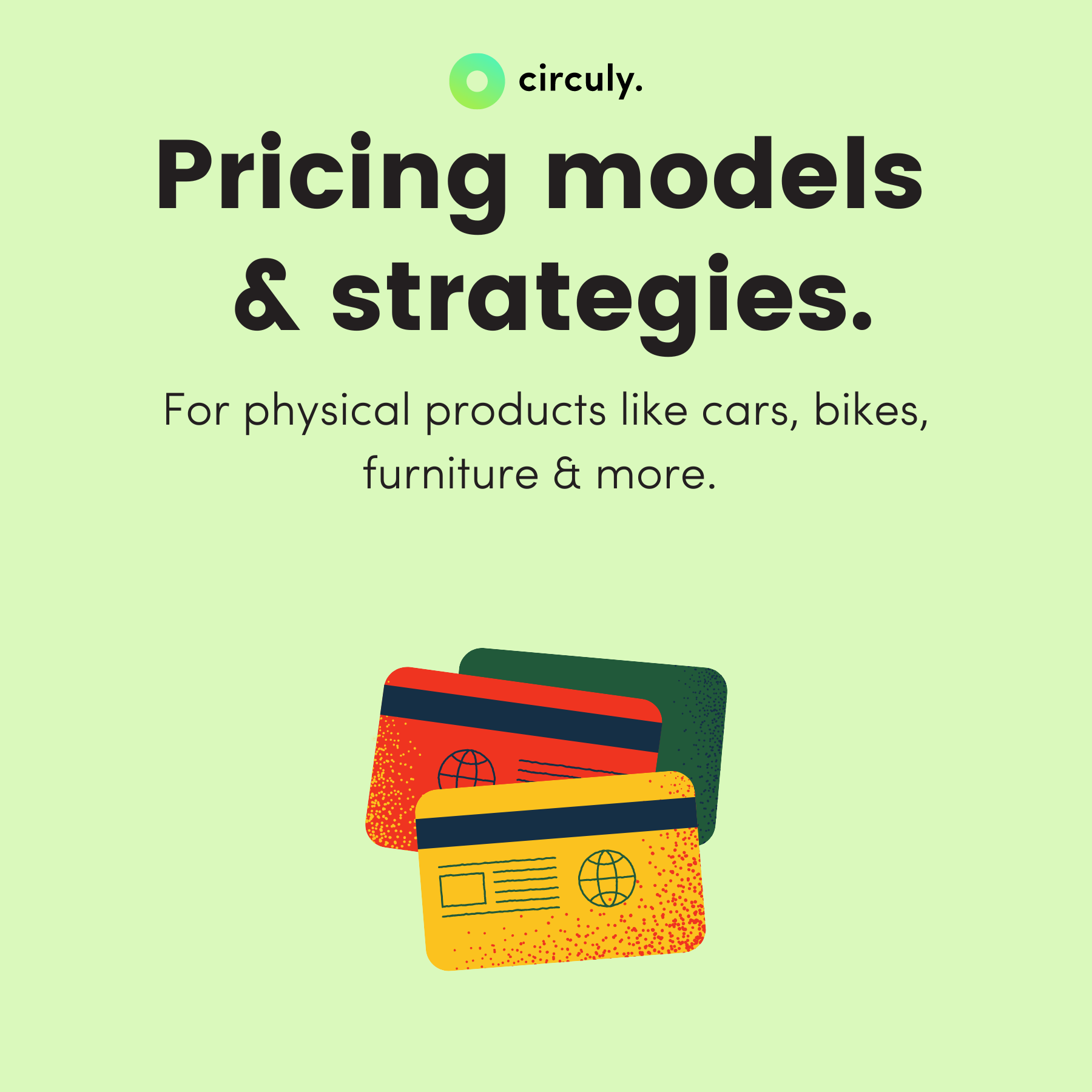 circuly.

Pricing models & strategies.

For physical products like cars, bikes, furniture & more.